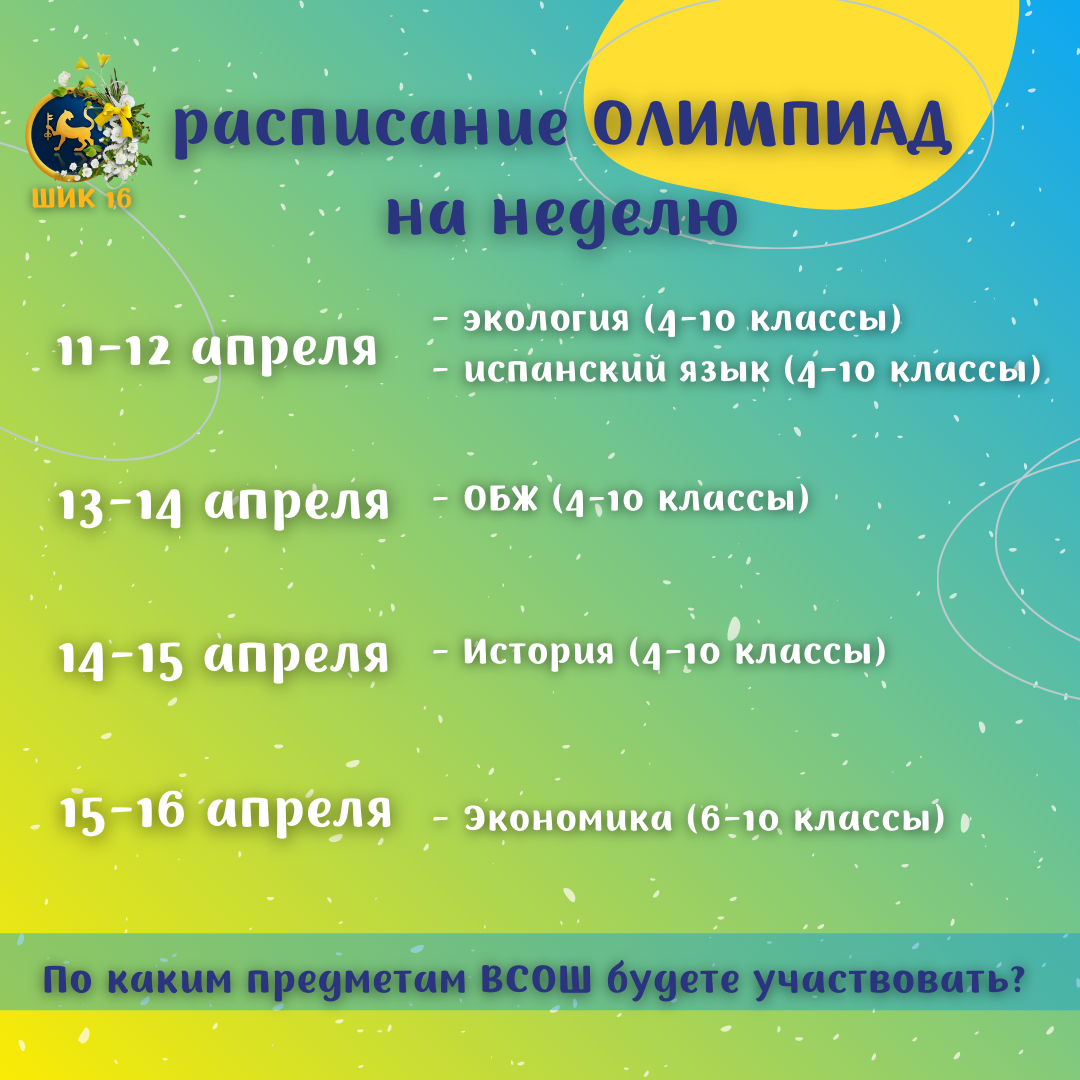 ШИК 16

расписание ОЛИМПИАД на неделю

11-12 апреля
- экология (4-10 классы)
- испанский язык (4-10 классы)

13-14 апреля
- ОБЖ (4-10 классы)

14-15 апреля
- История (4-10 классы)

15-16 апреля
- Экономика (6-10 классы)

По каким предметам ВСОШ будете участвовать?